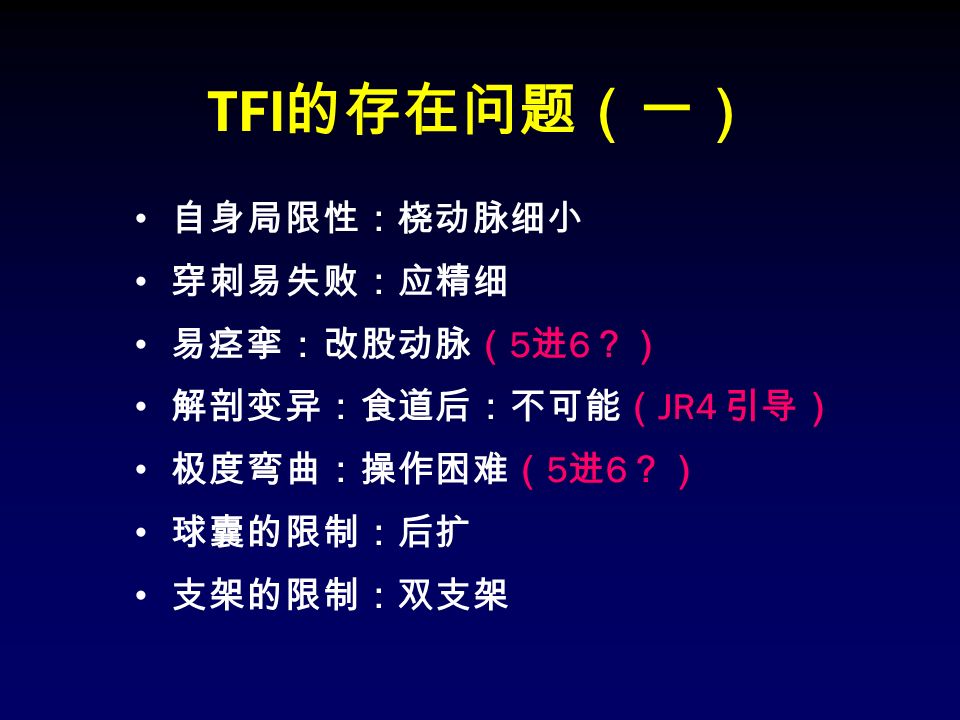 TFI的存在问题（一）

• 自身局限性：桡动脉细小
• 穿刺易失败：应精细
• 易痉挛：改股动脉（5进6？）
• 解剖变异：食道后：不可能（JR4 引导）
• 极度弯曲：操作困难（5进6？）
• 球囊的限制：后扩
• 支架的限制：双支架